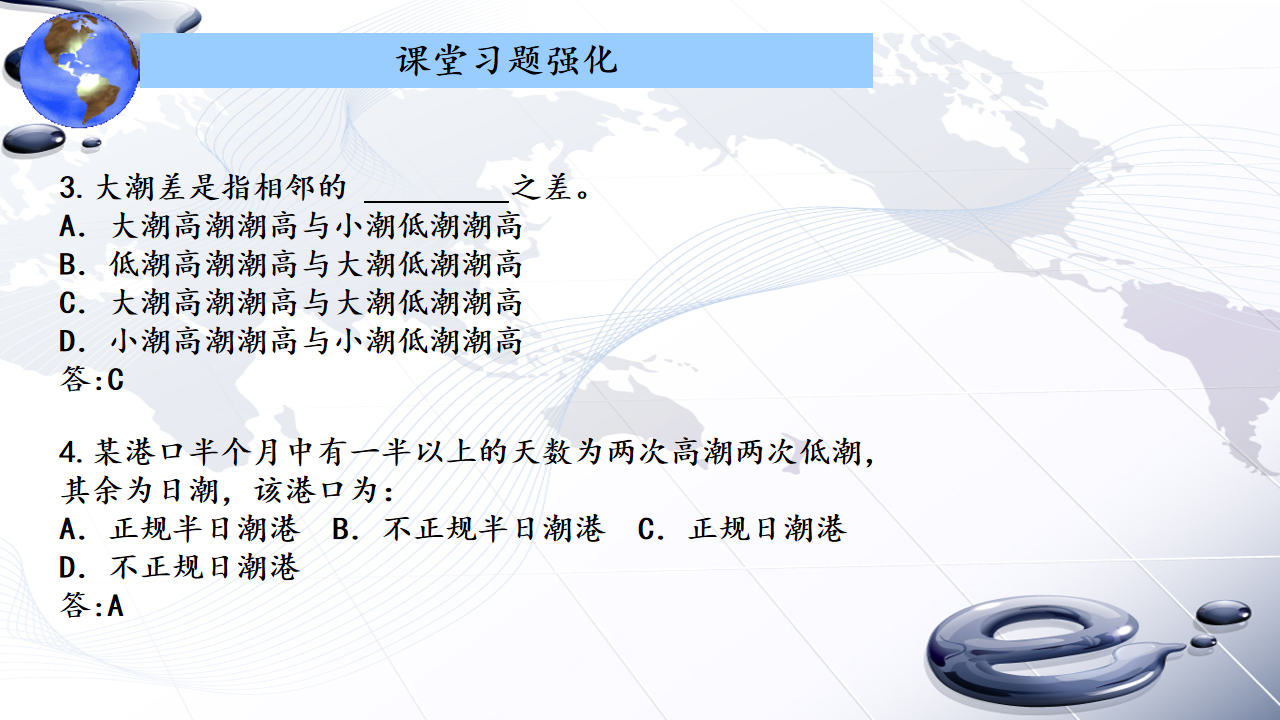 课堂习题强化

3.大潮差是指相邻的 ________之差。
A. 大潮高潮潮高与小潮低潮潮高
B. 低潮高潮潮高与大潮低潮潮高
C. 大潮高潮潮高与大潮低潮潮高
D. 小潮高潮潮高与小潮低潮潮高
答:C

4.某港口半个月中有一半以上的天数为两次高潮两次低潮，其余为日潮，该港口为:
A. 正规半日潮港 B. 不正规半日潮港 C. 正规日潮港
D. 不正规日潮港
答:A